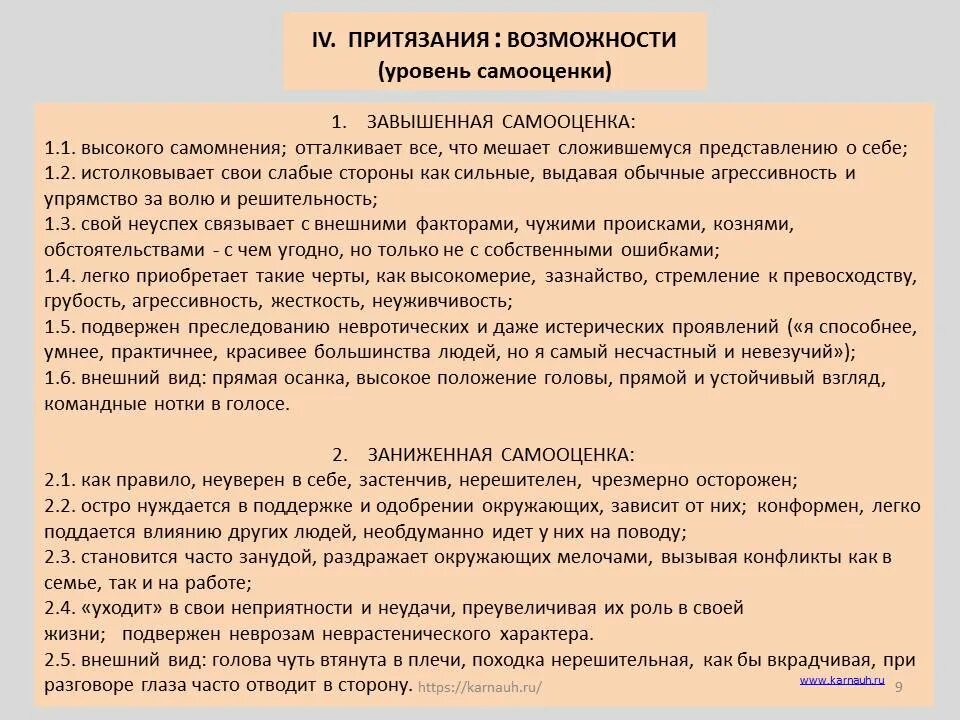 IV. ПРИТЯЗАНИЯ : ВОЗМОЖНОСТИ
(уровень самооценки)

1. ЗАВЫШЕННАЯ САМООЦЕНКА:
1.1. высокого самомнения; отталкивает все, что мешает сложившемуся представлению о себе;
1.2. истолковывает свои слабые стороны как сильные, выдавая обычные агрессивность и упрямство за волю и решительность;
1.3. свой неуспех связывает с внешними факторами, чужими происками, кознями, обстоятельствами - с чем угодно, но только не с собственными ошибками;
1.4. легко приобретает такие черты, как высокомерие, зазнайство, стремление к превосходству, грубость, агрессивность, жесткость, неуживчивость;
1.5. подвержен преследованию невротических и даже истерических проявлений («я способнее, умнее, практичнее, красивее большинства людей, но я самый несчастный и невезучий»);
1.6. внешний вид: прямая осанка, высокое положение головы, прямой и устойчивый взгляд, командные нотки в голосе.

2. ЗАНИЖЕННАЯ САМООЦЕНКА:
2.1. как правило, неуверен в себе, застенчив, нерешителен, чрезмерно осторожен;
2.2. остро нуждается в поддержке и одобрении окружающих, зависит от них; конформен, легко поддается влиянию других людей, необдуманно идет у них на поводу;
2.3. становится часто занудой, раздражает окружающих мелочами, вызывая конфликты как в семье, так и на работе;
2.4. «уходит» в свои неприятности и неудачи, преувеличивая их роль в своей жизни; подвержен неврозам неврастенического характера.
2.5. внешний вид: голова чуть втянута в плечи, походка нерешительная, как бы вкрадчивая, при разговоре глаза часто отводит в сторону.

https://karnauh.ru/
www.karnauh.ru
9